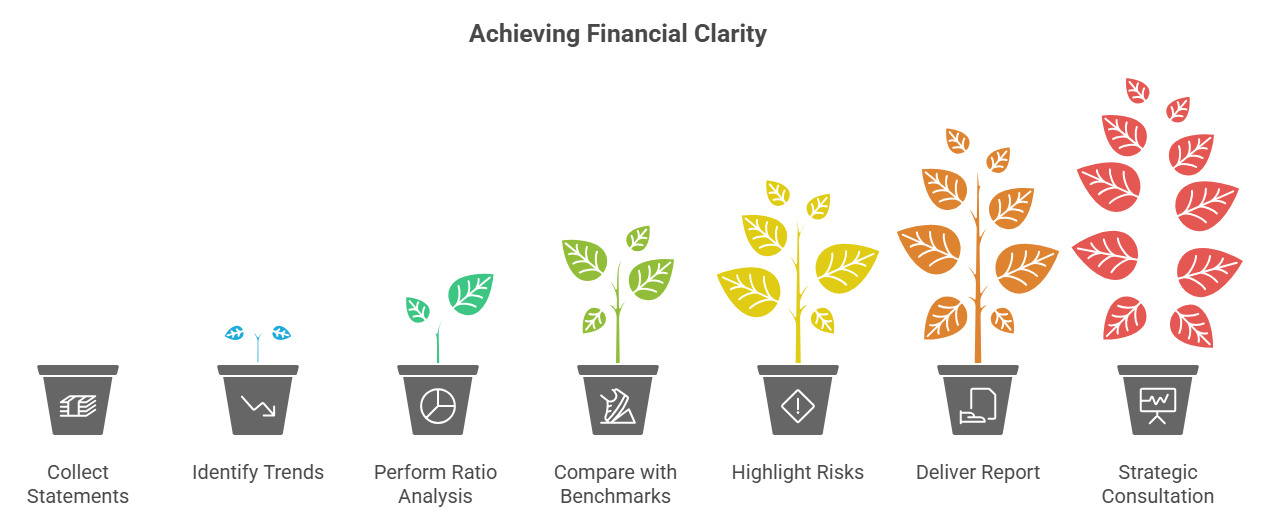 Achieving Financial Clarity

Collect Statements

Identify Trends

Perform Ratio Analysis

Compare with Benchmarks

Highlight Risks

Deliver Report

Strategic Consultation